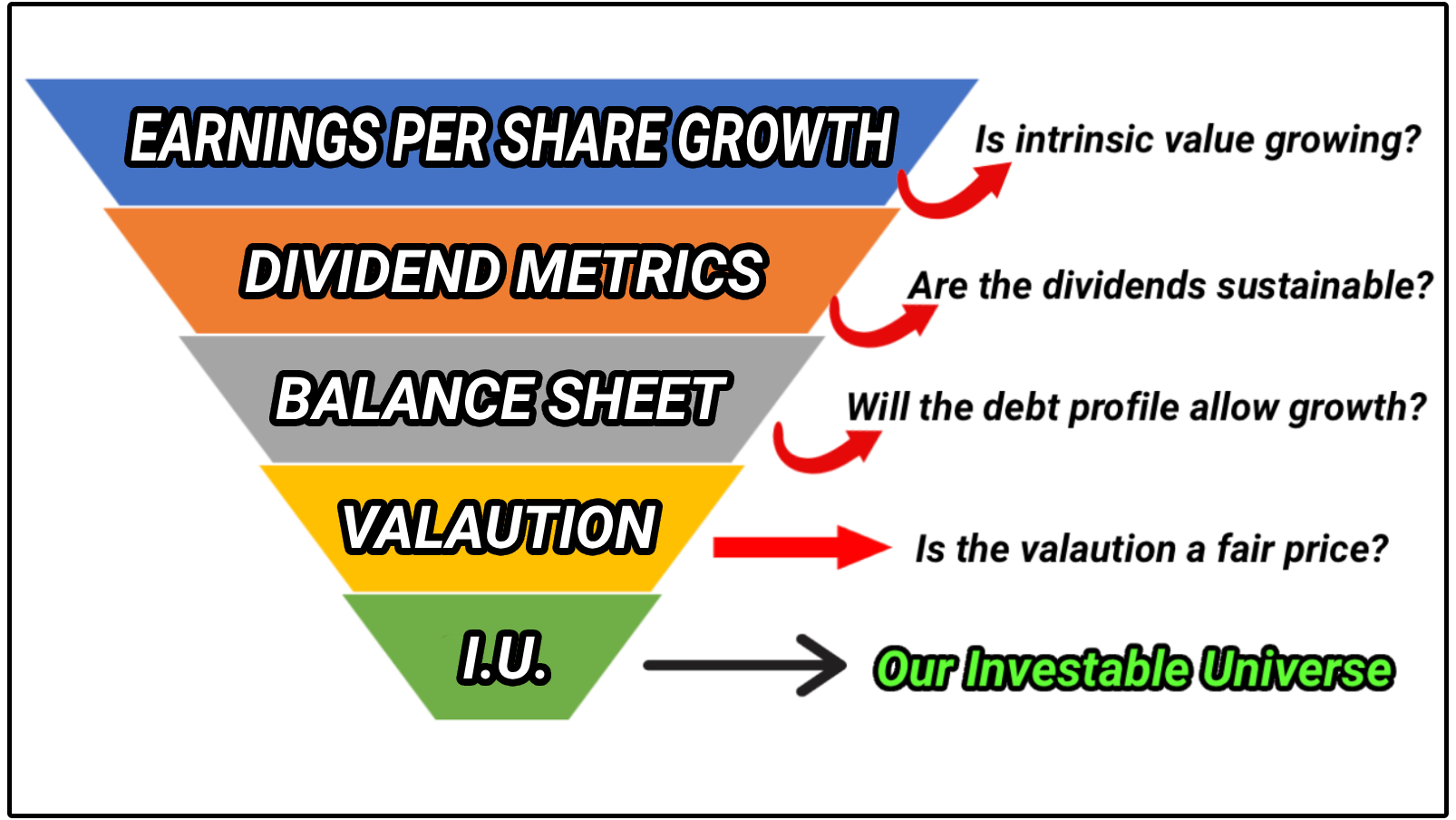 EARNINGS PER SHARE GROWTH
Is intrinsic value growing?

DIVIDEND METRICS
Are the dividends sustainable?

BALANCE SHEET
Will the debt profile allow growth?

VALAUTION
Is the valaution a fair price?

I.U.
Our Investable Universe